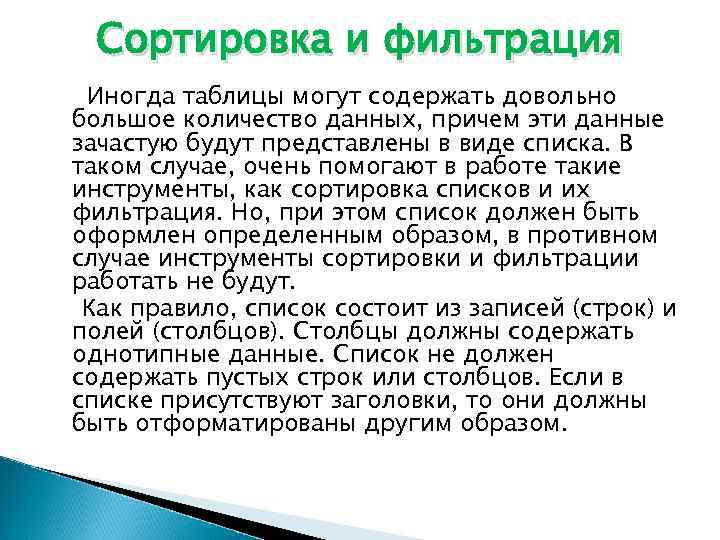 Сортировка и фильтрация

Иногда таблицы могут содержать довольно большое количество данных, причем эти данные зачастую будут представлены в виде списка. В таком случае, очень помогают в работе такие инструменты, как сортировка списков и их фильтрация. Но, при этом список должен быть оформлен определенным образом, в противном случае инструменты сортировки и фильтрации работать не будут.

Как правило, список состоит из записей (строк) и полей (столбцов). Столбцы должны содержать однотипные данные. Список не должен содержать пустых строк или столбцов. Если в списке присутствуют заголовки, то они должны быть отформатированы другим образом.